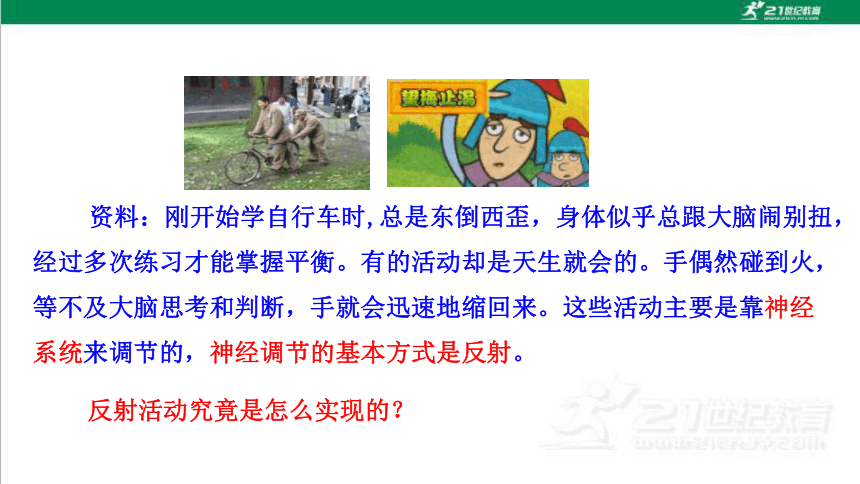 21世纪教育

望梅止渴

资料：刚开始学自行车时,总是东倒西歪，身体似乎总跟大脑闹别扭，经过多次练习才能掌握平衡。有的活动却是天生就会的。手偶然碰到火，等不及大脑思考和判断，手就会迅速地缩回来。这些活动主要是靠神经系统来调节的，神经调节的基本方式是反射。

反射活动究竟是怎么实现的？

21世纪教育